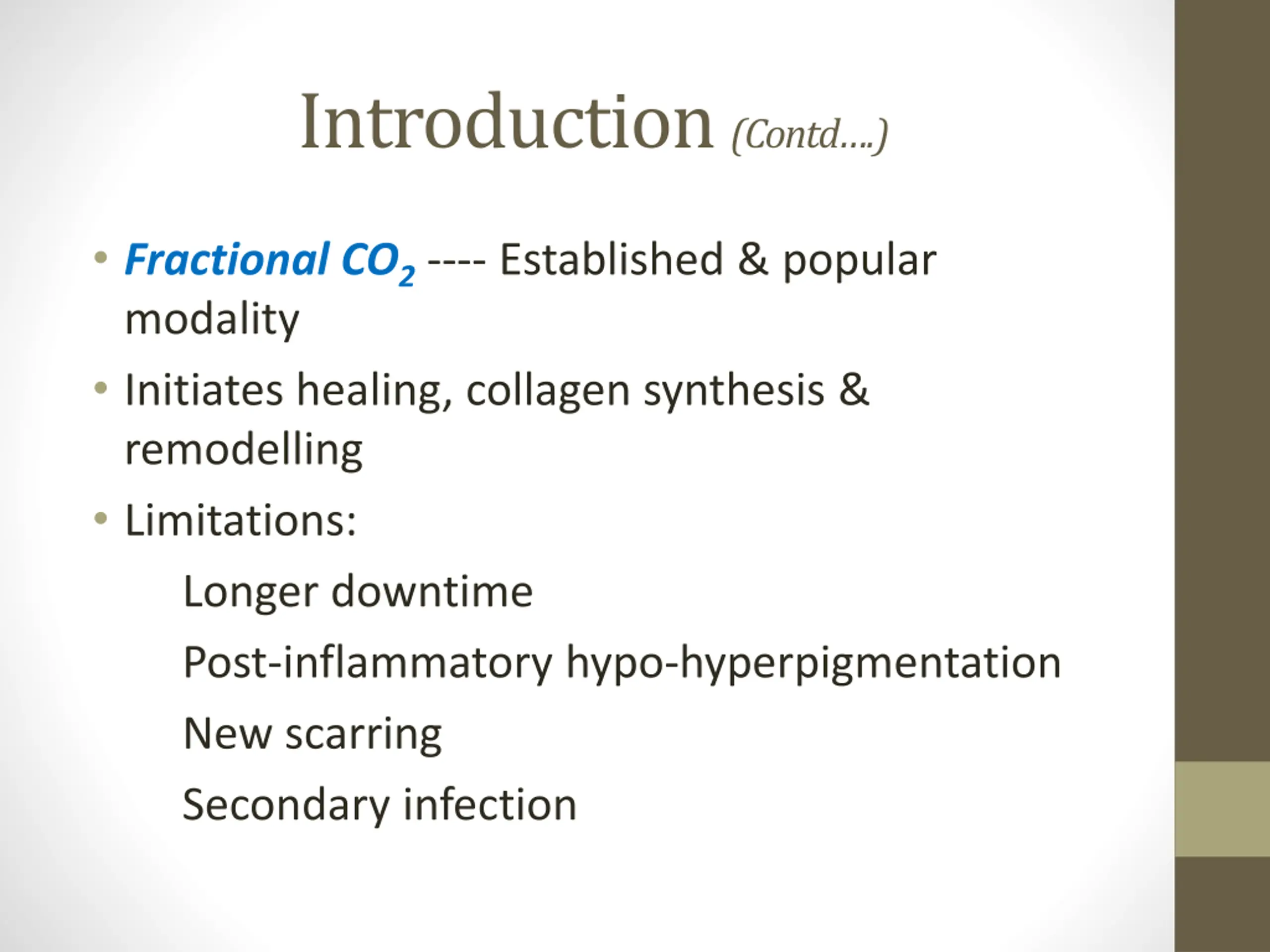 Introduction (Contd....)

• Fractional $CO_2$ ---- Established & popular modality

• Initiates healing, collagen synthesis & remodelling

• Limitations:

Longer downtime

Post-inflammatory hypo-hyperpigmentation

New scarring

Secondary infection